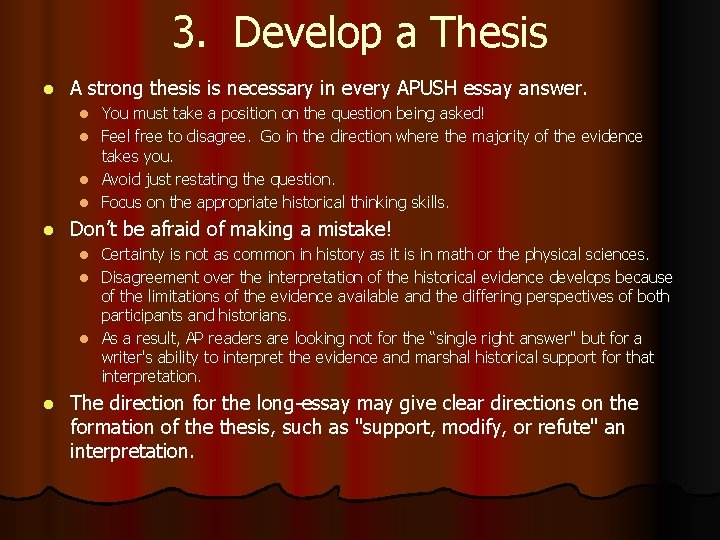 3. Develop a Thesis

- A strong thesis is necessary in every APUSH essay answer.
  - You must take a position on the question being asked!
  - Feel free to disagree. Go in the direction where the majority of the evidence takes you.
  - Avoid just restating the question.
  - Focus on the appropriate historical thinking skills.
- Don't be afraid of making a mistake!
  - Certainty is not as common in history as it is in math or the physical sciences.
  - Disagreement over the interpretation of the historical evidence develops because of the limitations of the evidence available and the differing perspectives of both participants and historians.
  - As a result, AP readers are looking not for the "single right answer" but for a writer's ability to interpret the evidence and marshal historical support for that interpretation.
- The direction for the long-essay may give clear directions on the formation of the thesis, such as "support, modify, or refute" an interpretation.